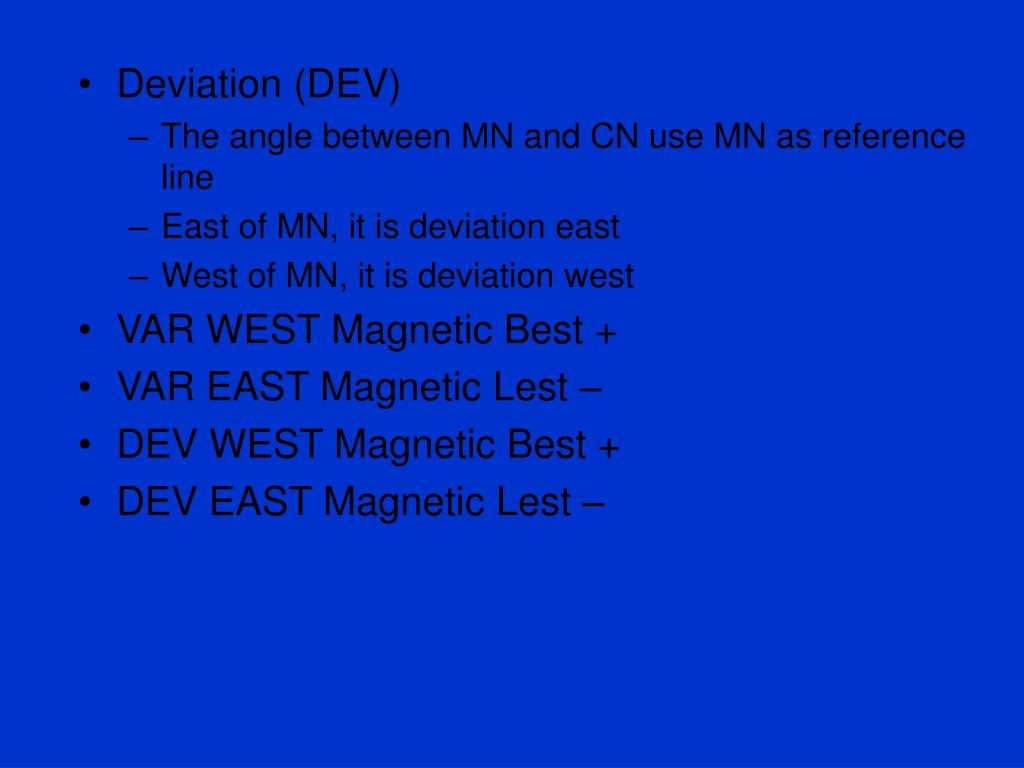 • Deviation (DEV)
– The angle between MN and CN use MN as reference line
– East of MN, it is deviation east
– West of MN, it is deviation west
• VAR WEST Magnetic Best +
• VAR EAST Magnetic Lest –
• DEV WEST Magnetic Best +
• DEV EAST Magnetic Lest –